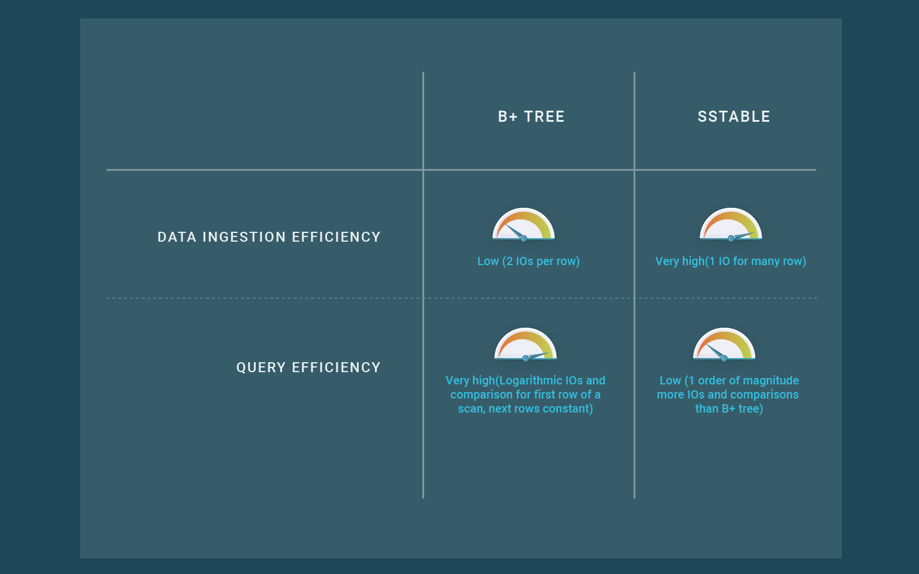 |  | B+ TREE | SSTABLE |
|---|---|---|
| DATA INGESTION EFFICIENCY | Low (2 IOs per row) | Very high(1 IO for many row) |
| QUERY EFFICIENCY | Very high(Logarithmic IOs and comparison for first row of a scan, next rows constant) | Low (1 order of magnitude more IOs and comparisons than B+ tree) |